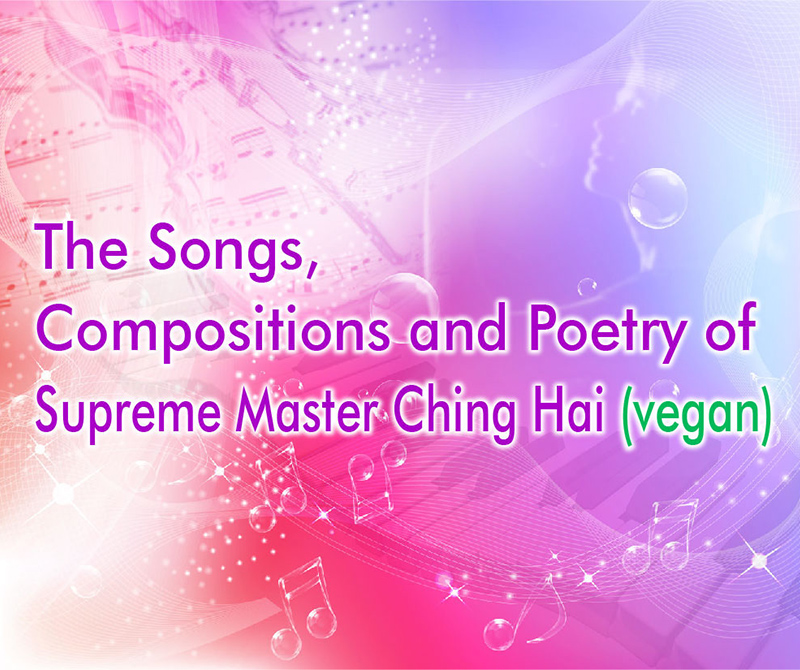 The Songs,
Compositions and Poetry of
Supreme Master Ching Hai (vegan)